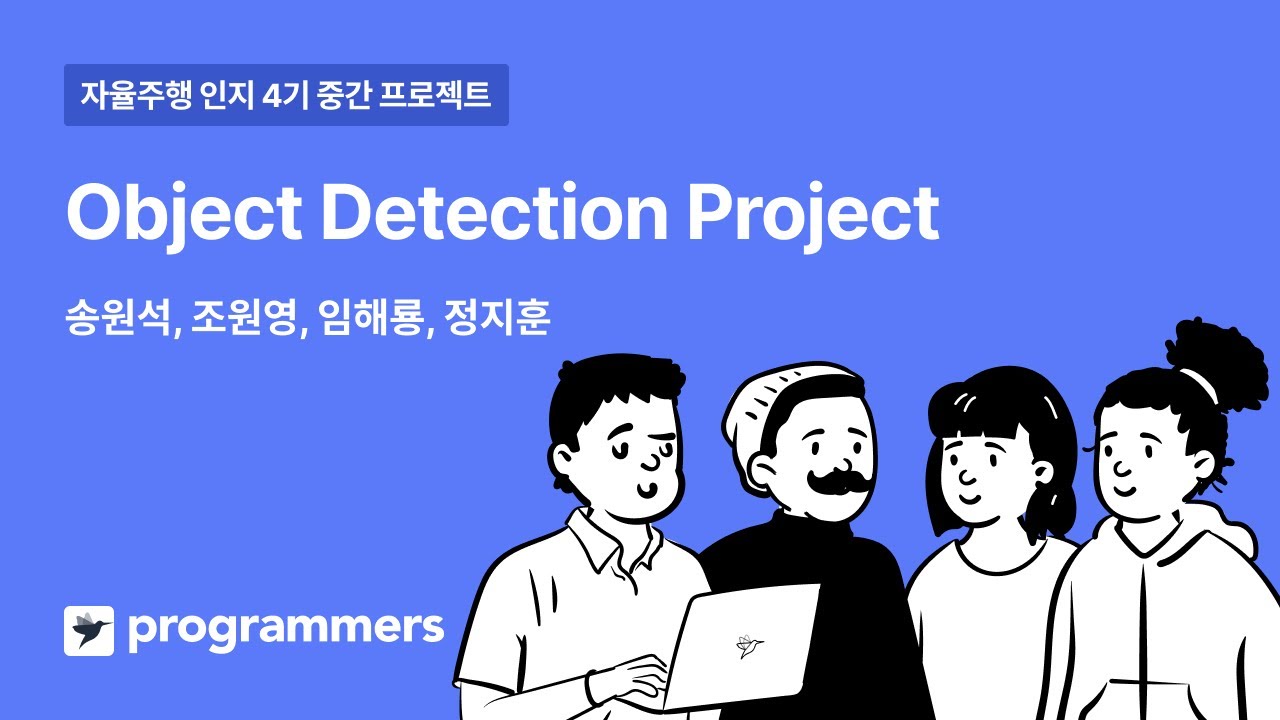 자율주행 인지 4기 중간 프로젝트

Object Detection Project

송원석, 조원영, 임해룡, 정지훈

programmers